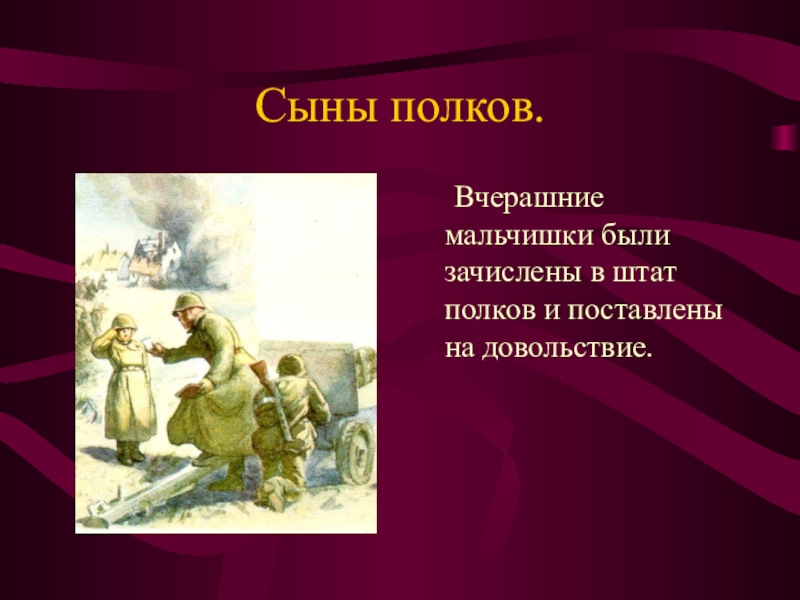 Сыны полков.

Вчерашние мальчишки были зачислены в штат полков и поставлены на довольствие.